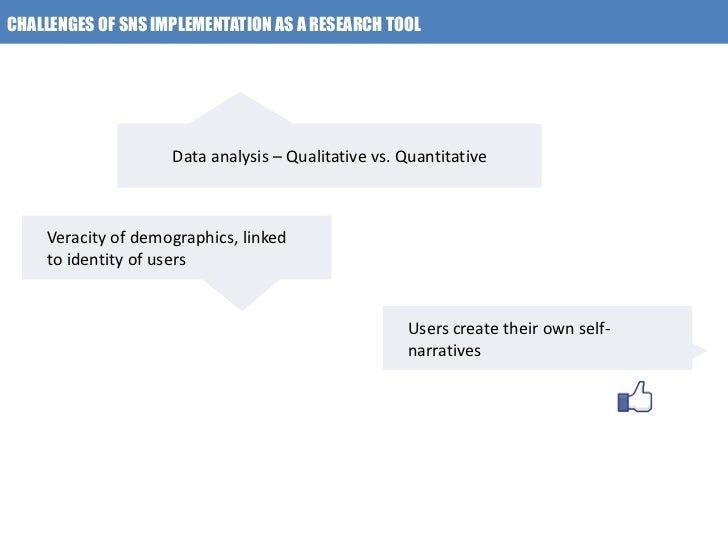 CHALLENGES OF SNS IMPLEMENTATION AS A RESEARCH TOOL

Data analysis – Qualitative vs. Quantitative

Veracity of demographics, linked to identity of users

Users create their own self-narratives